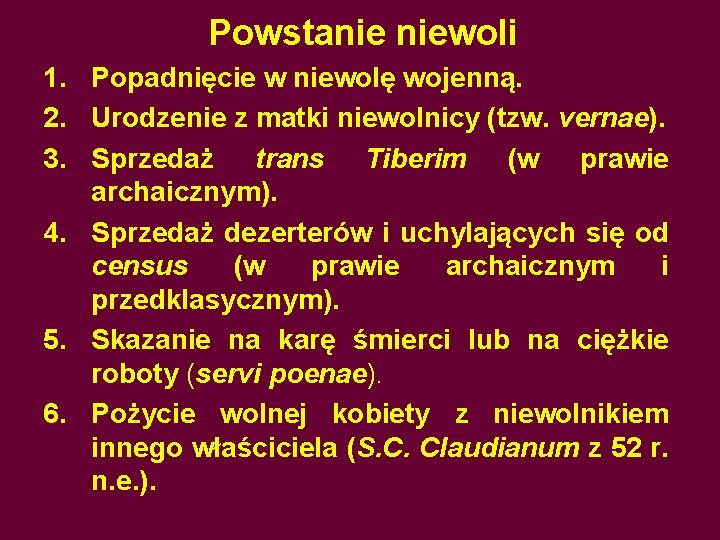 Powstanie niewoli

1. Popadnięcie w niewolę wojenną.
2. Urodzenie z matki niewolnicy (tzw. vernae).
3. Sprzedaż trans Tiberim (w prawie archaicznym).
4. Sprzedaż dezerterów i uchylających się od census (w prawie archaicznym i przedklasycznym).
5. Skazanie na karę śmierci lub na ciężkie roboty (servi poenae).
6. Pożycie wolnej kobiety z niewolnikiem innego właściciela (S.C. Claudianum z 52 r. n.e.).